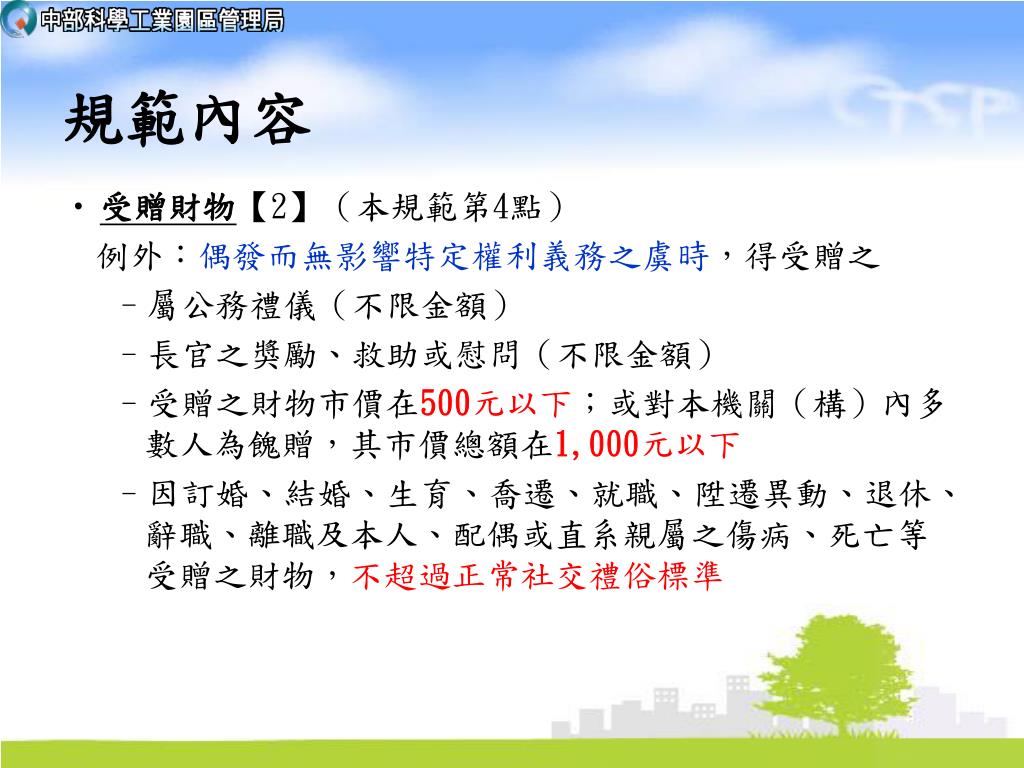 中部科學工業園區管理局

CTSP

規範內容

• 受贈財物【2】（本規範第4點）

例外：偶發而無影響特定權利義務之虞時，得受贈之

– 屬公務禮儀（不限金額）

– 長官之獎勵、救助或慰問（不限金額）

– 受贈之財物市價在500元以下；或對本機關（構）內多數人為餽贈，其市價總額在1,000元以下

– 因訂婚、結婚、生育、喬遷、就職、陞遷異動、退休、辭職、離職及本人、配偶或直系親屬之傷病、死亡等受贈之財物，不超過正常社交禮俗標準